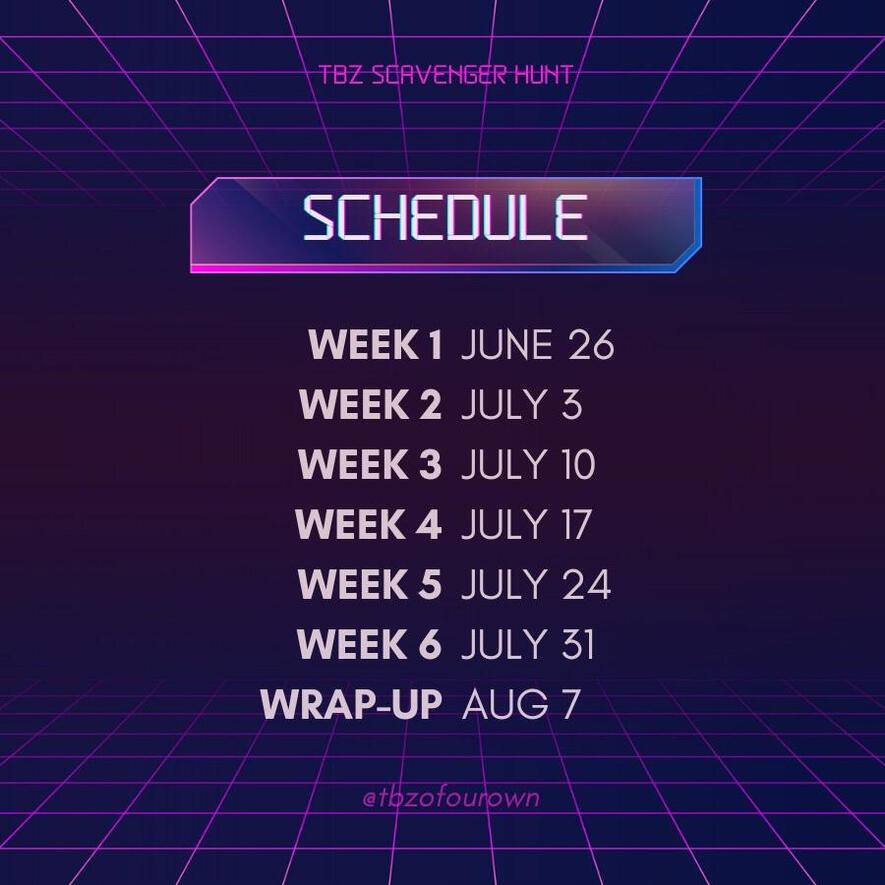 TBZ SCAVENGER HUNT

SCHEDULE

WEEK 1 JUNE 26
WEEK 2 JULY 3
WEEK 3 JULY 10
WEEK 4 JULY 17
WEEK 5 JULY 24
WEEK 6 JULY 31
WRAP-UP AUG 7

@tbzofourown